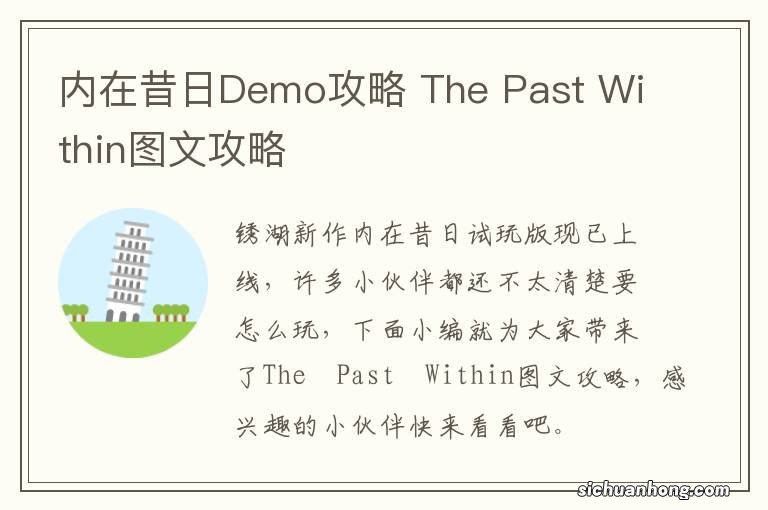 内在昔日Demo攻略 The Past Within图文攻略

锈湖新作内在昔日试玩版现已上线，许多小伙伴都还不太清楚要怎么玩，下面小编就为大家带来了The Past Within图文攻略，感兴趣的小伙伴快来看看吧。

sichuanhong.com